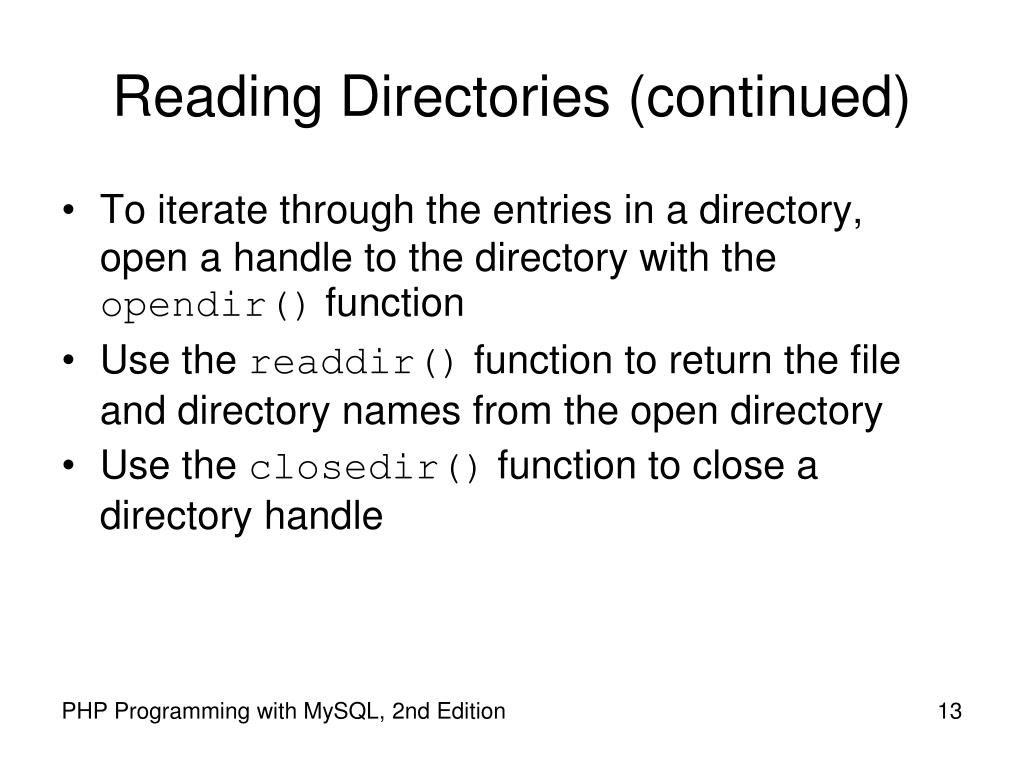 Reading Directories (continued)

• To iterate through the entries in a directory, open a handle to the directory with the opendir() function

• Use the readdir() function to return the file and directory names from the open directory

• Use the closedir() function to close a directory handle

PHP Programming with MySQL, 2nd Edition

13